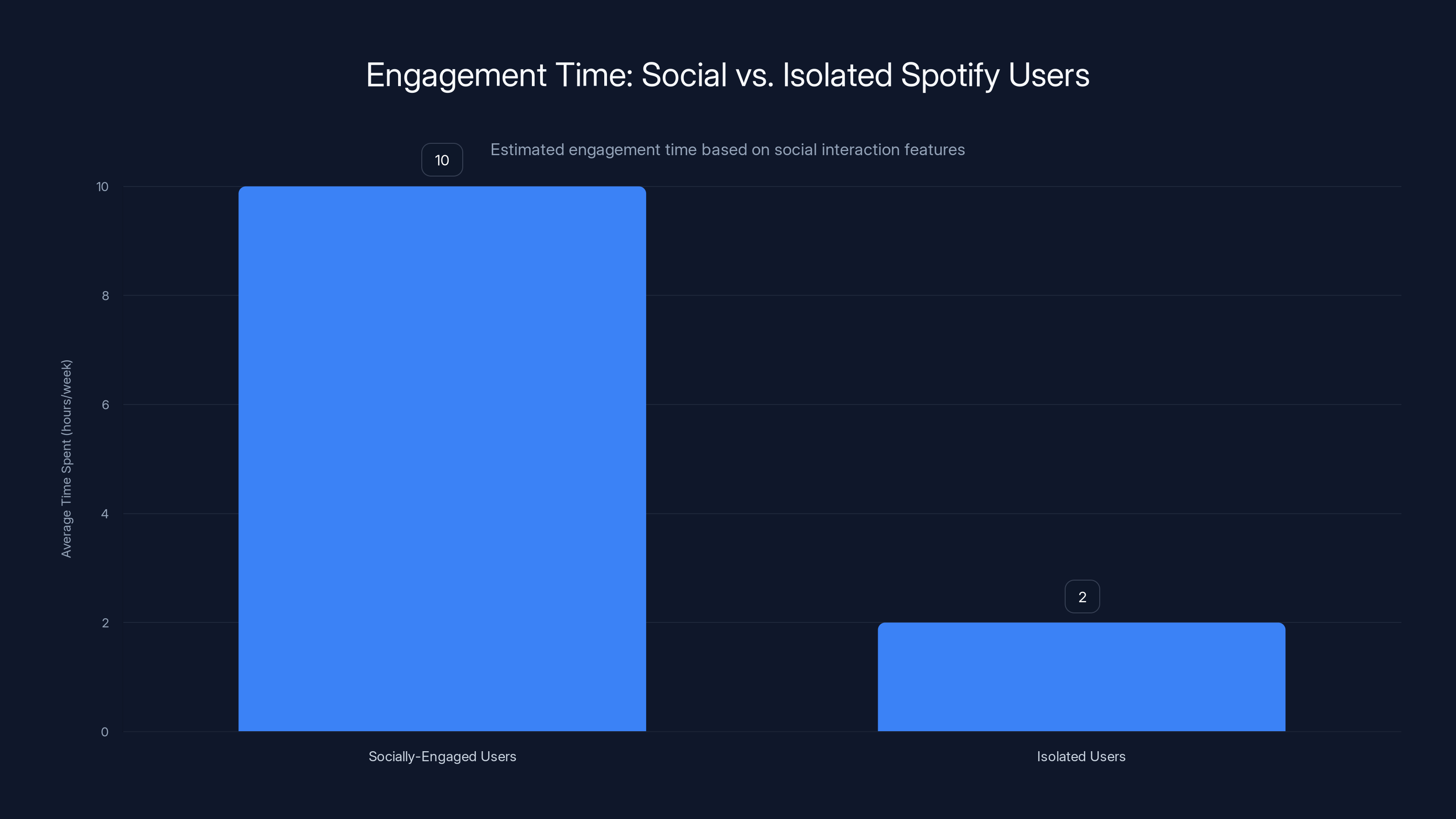 Engagement Time: Social vs. Isolated Spotify Users

Estimated engagement time based on social interaction features

Average Time Spent (hours/week)

10
8
6
4
2
0

10

2

Socially-Engaged Users

Isolated Users